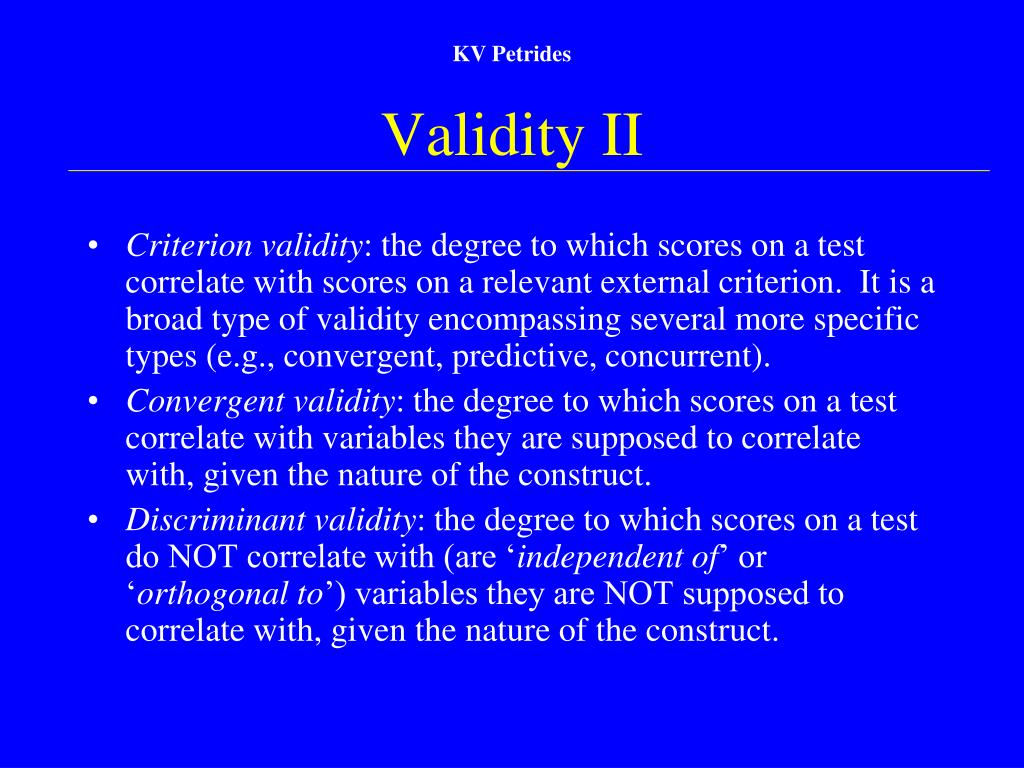 KV Petrides

Validity II

• Criterion validity: the degree to which scores on a test correlate with scores on a relevant external criterion. It is a broad type of validity encompassing several more specific types (e.g., convergent, predictive, concurrent).
• Convergent validity: the degree to which scores on a test correlate with variables they are supposed to correlate with, given the nature of the construct.
• Discriminant validity: the degree to which scores on a test do NOT correlate with (are ‘independent of’ or ‘orthogonal to’) variables they are NOT supposed to correlate with, given the nature of the construct.